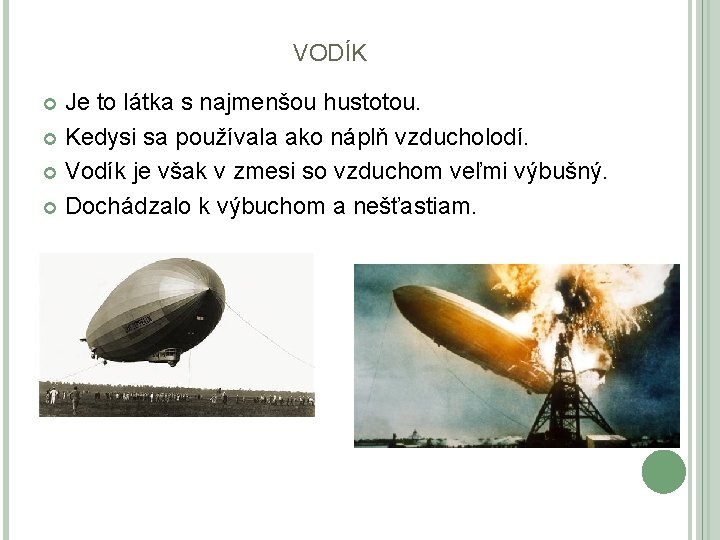 VODÍK

Je to látka s najmenšou hustotou.
Kedysi sa používala ako náplň vzducholodí.
Vodík je však v zmesi so vzduchom veľmi výbušný.
Dochádzalo k výbuchom a nešťastiam.